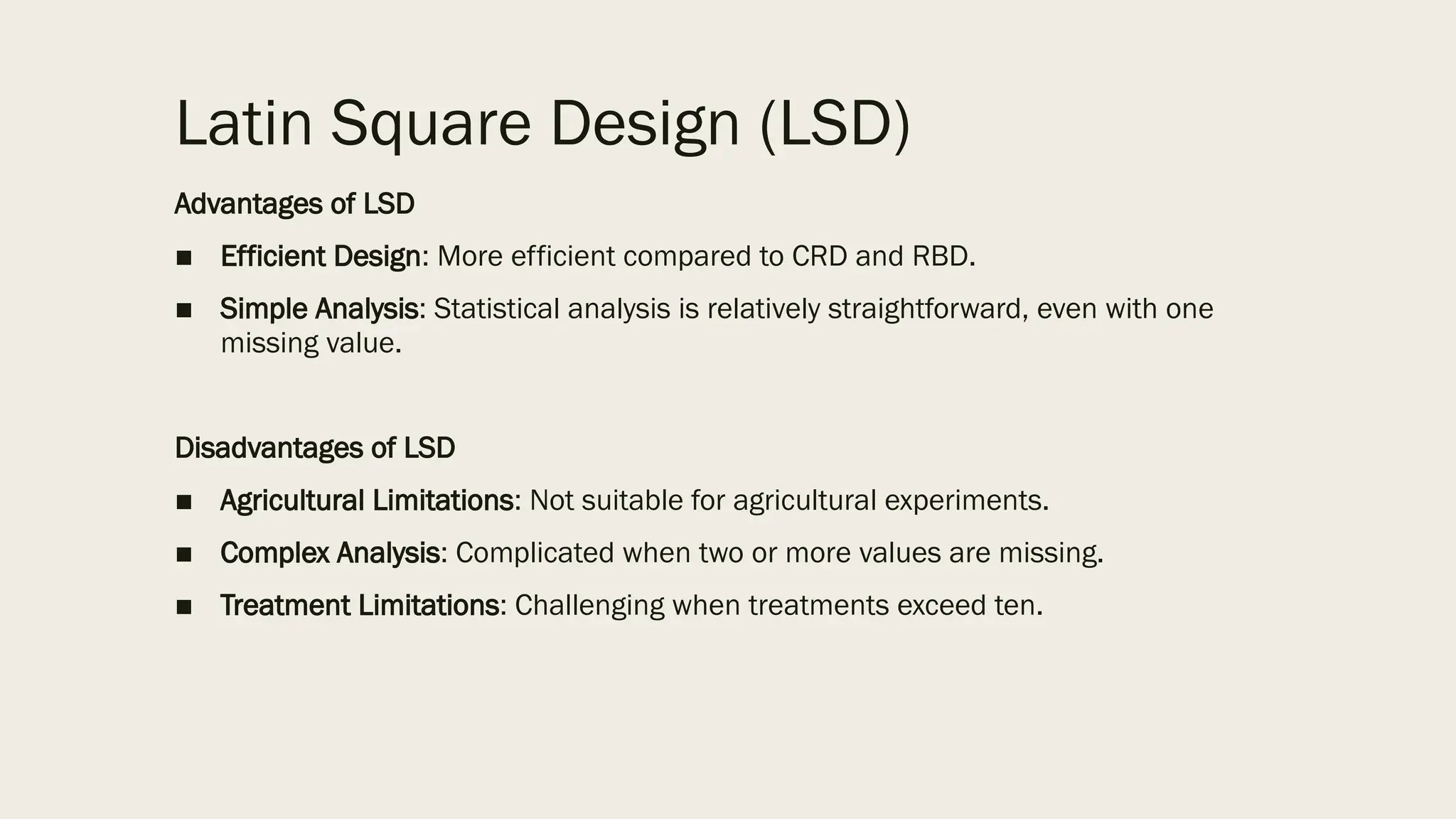 Latin Square Design (LSD)

Advantages of LSD

■ Efficient Design: More efficient compared to CRD and RBD.

■ Simple Analysis: Statistical analysis is relatively straightforward, even with one missing value.

Disadvantages of LSD

■ Agricultural Limitations: Not suitable for agricultural experiments.

■ Complex Analysis: Complicated when two or more values are missing.

■ Treatment Limitations: Challenging when treatments exceed ten.